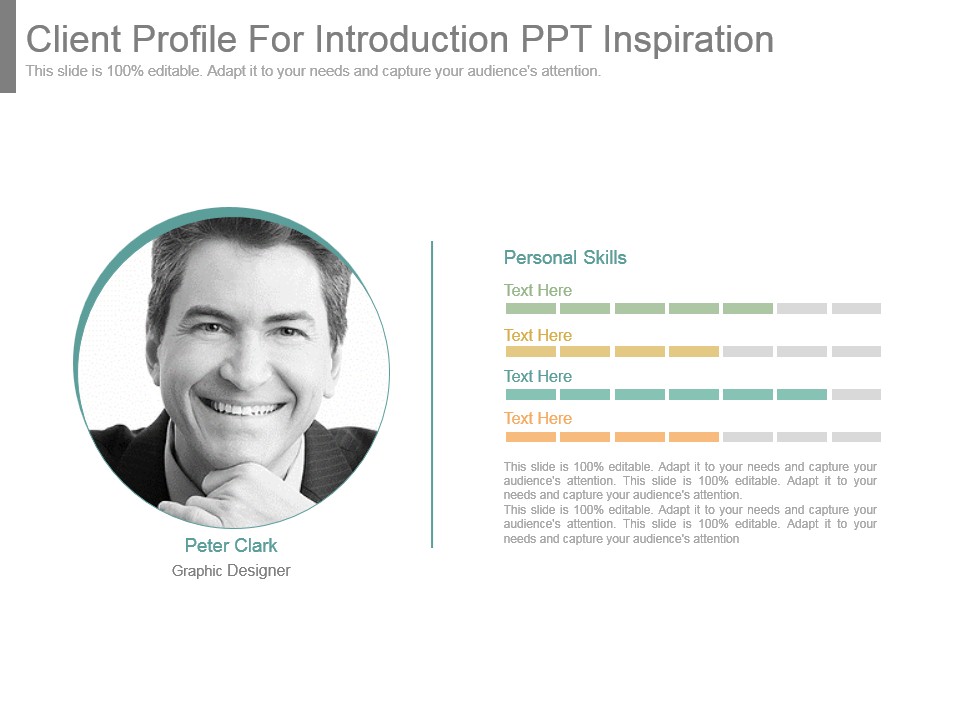 Client Profile For Introduction PPT Inspiration
This slide is 100% editable. Adapt it to your needs and capture your audience's attention.

Peter Clark
Graphic Designer

Personal Skills

Text Here

Text Here

Text Here

Text Here

This slide is 100% editable. Adapt it to your needs and capture your audience's attention. This slide is 100% editable. Adapt it to your needs and capture your audience's attention.
This slide is 100% editable. Adapt it to your needs and capture your audience's attention. This slide is 100% editable. Adapt it to your needs and capture your audience's attention